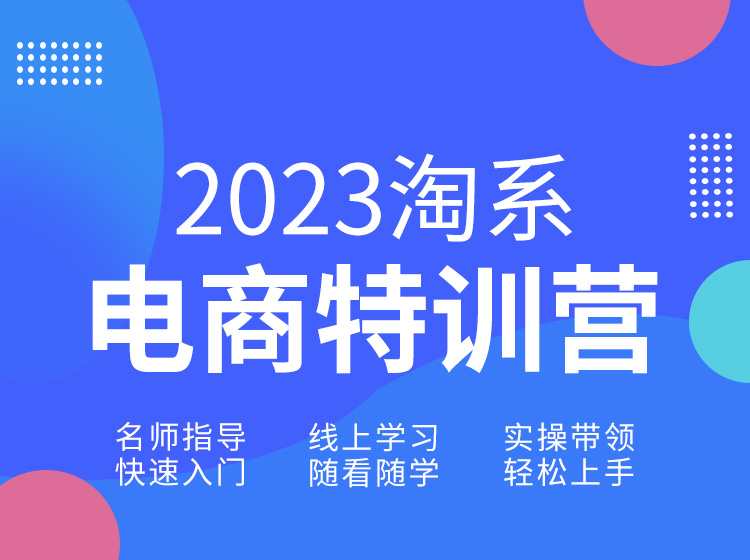 2023淘系
电商特训营

名师指导
快速入门

线上学习
随看随学

实操带领
轻松上手